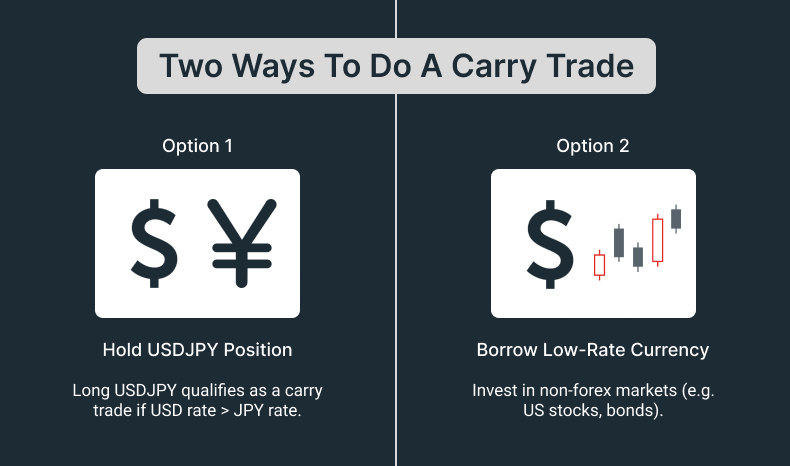 Two Ways To Do A Carry Trade

Option 1

$ ¥

Hold USDJPY Position

Long USDJPY qualifies as a carry trade if USD rate > JPY rate.

Option 2

$

Borrow Low-Rate Currency

Invest in non-forex markets (e.g. US stocks, bonds).